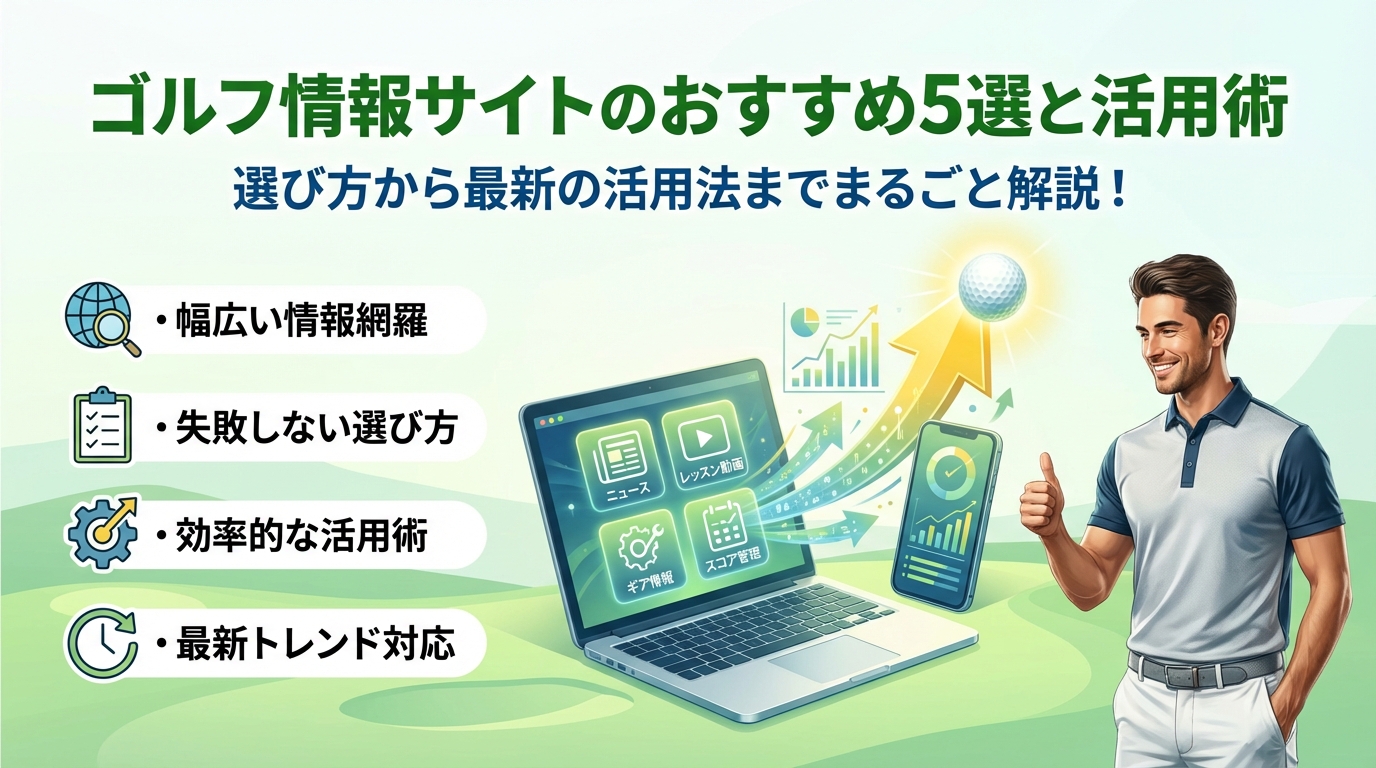 ゴルフ情報サイトのおすすめ5選と活用術

選び方から最新の活用法までまるごと解説！

・幅広い情報網羅

・失敗しない選び方

・効率的な活用術

・最新トレンド対応

ニュース

レッスン動画

ギア情報

スコア管理